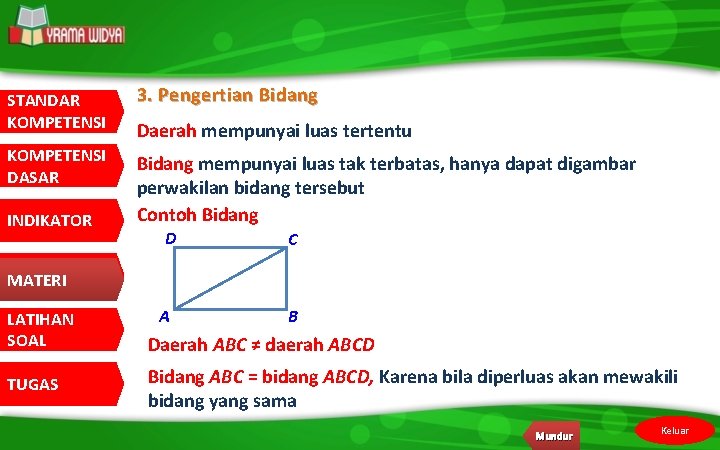 YRAMA WIDYA

STANDAR KOMPETENSI

KOMPETENSI DASAR

INDIKATOR

MATERI

LATIHAN SOAL

TUGAS

3. Pengertian Bidang

Daerah mempunyai luas tertentu

Bidang mempunyai luas tak terbatas, hanya dapat digambar perwakilan bidang tersebut

Contoh Bidang

D C A B

Daerah $ABC \neq$ daerah $ABCD$

Bidang $ABC$ = bidang $ABCD$, Karena bila diperluas akan mewakili bidang yang sama

Mundur

Keluar